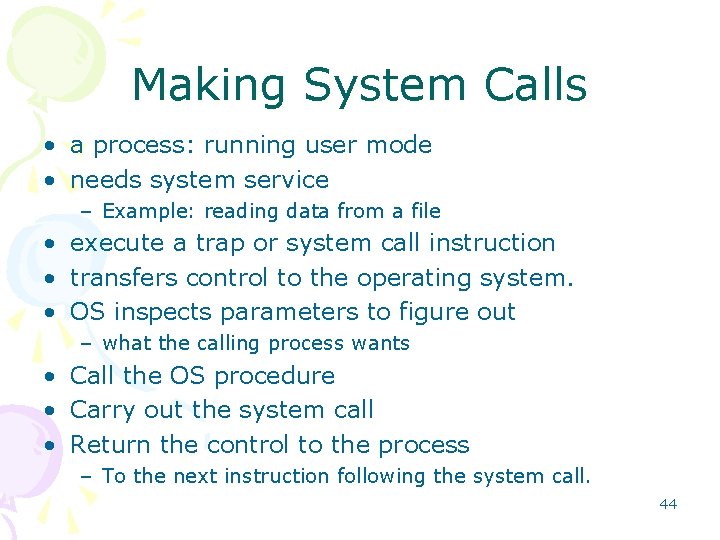 Making System Calls

• a process: running user mode
• needs system service
  – Example: reading data from a file
• execute a trap or system call instruction
• transfers control to the operating system.
• OS inspects parameters to figure out
  – what the calling process wants
• Call the OS procedure
• Carry out the system call
• Return the control to the process
  – To the next instruction following the system call.

44